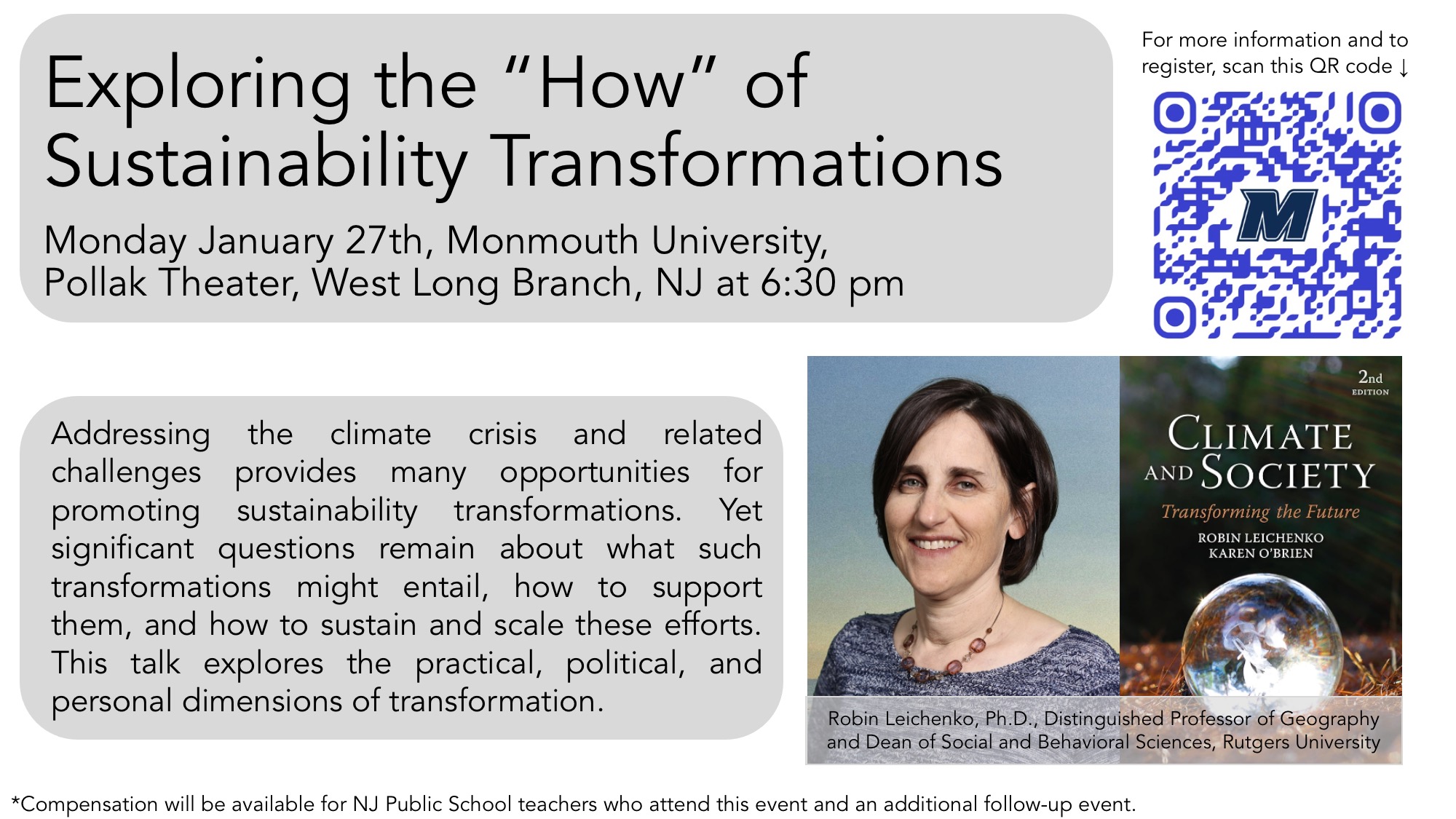 Exploring the “How” of Sustainability Transformations

Monday January 27th, Monmouth University, Pollak Theater, West Long Branch, NJ at 6:30 pm

For more information and to register, scan this QR code ↓

M

Addressing the climate crisis and related challenges provides many opportunities for promoting sustainability transformations. Yet significant questions remain about what such transformations might entail, how to support them, and how to sustain and scale these efforts. This talk explores the practical, political, and personal dimensions of transformation.

2nd EDITION

CLIMATE AND SOCIETY

Transforming the Future

ROBIN LEICHENKO
KAREN O'BRIEN

Robin Leichenko, Ph.D., Distinguished Professor of Geography and Dean of Social and Behavioral Sciences, Rutgers University

*Compensation will be available for NJ Public School teachers who attend this event and an additional follow-up event.